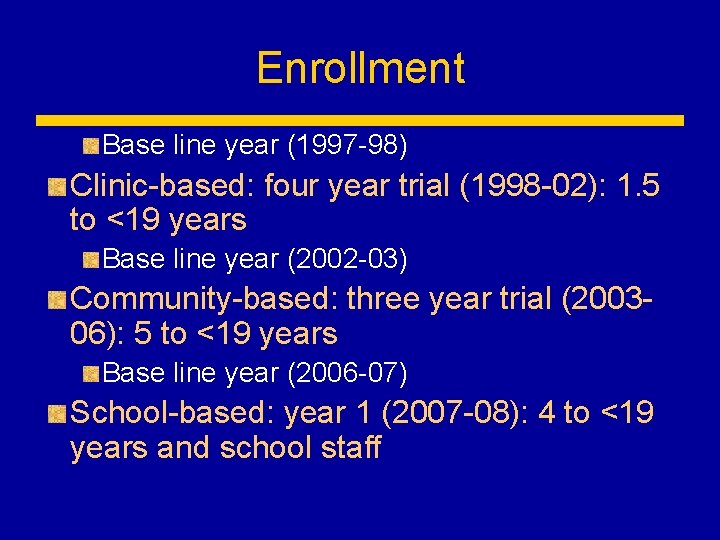 Enrollment

Base line year (1997-98)

Clinic-based: four year trial (1998-02): 1.5 to <19 years

Base line year (2002-03)

Community-based: three year trial (2003-06): 5 to <19 years

Base line year (2006-07)

School-based: year 1 (2007-08): 4 to <19 years and school staff